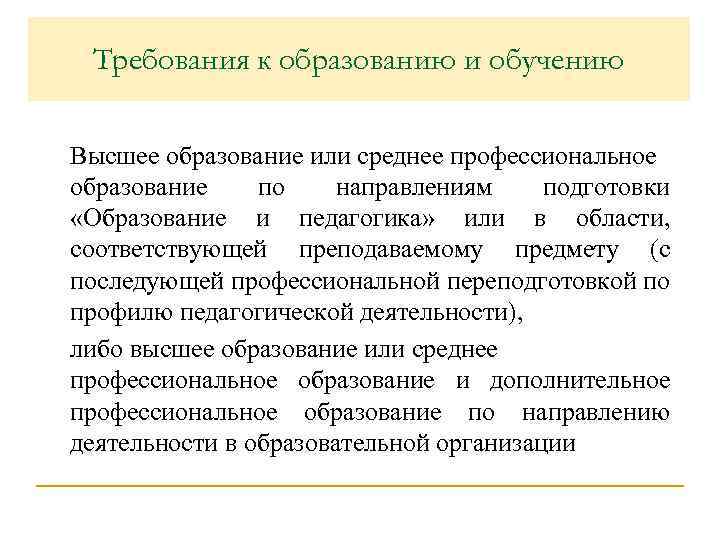 Требования к образованию и обучению

Высшее образование или среднее профессиональное образование по направлениям подготовки «Образование и педагогика» или в области, соответствующей преподаваемому предмету (с последующей профессиональной переподготовкой по профилю педагогической деятельности),

либо высшее образование или среднее профессиональное образование и дополнительное профессиональное образование по направлению деятельности в образовательной организации